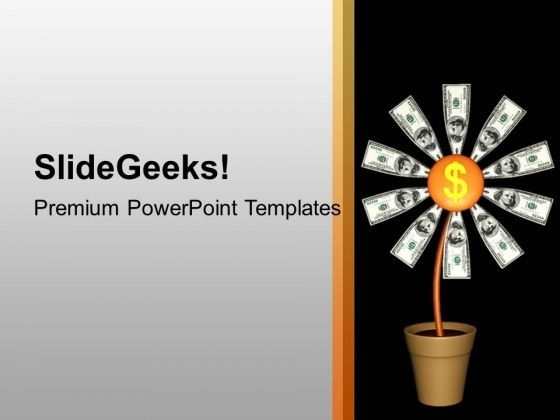 SlideGeeks!

Premium PowerPoint Templates

$